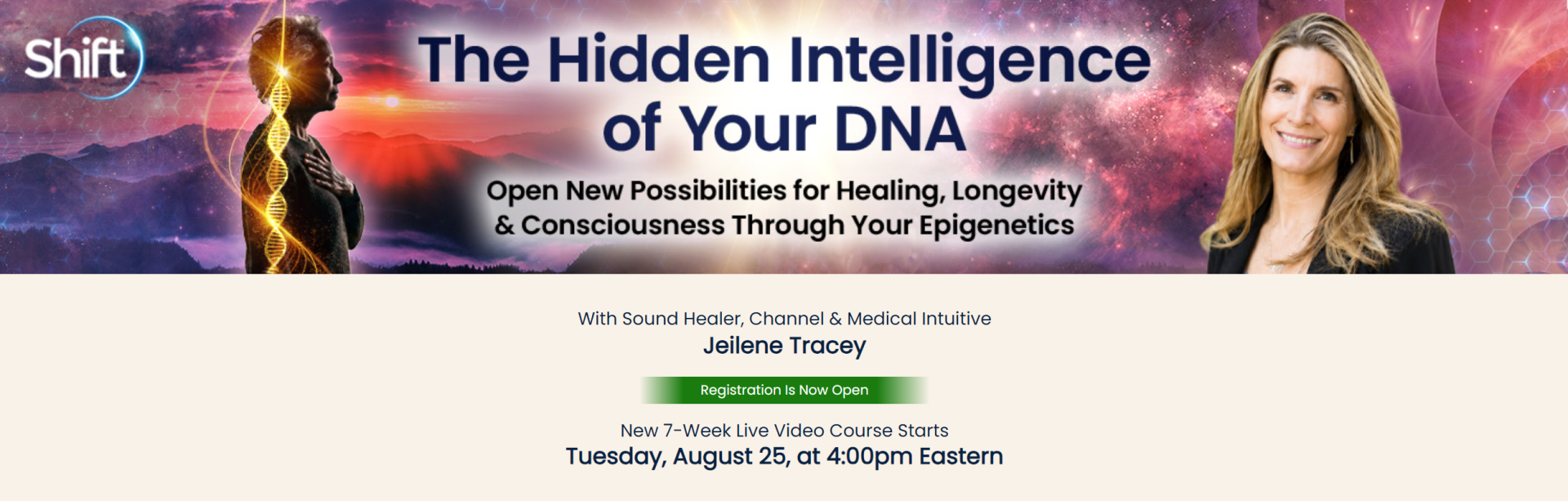 Shift

The Hidden Intelligence of Your DNA

Open New Possibilities for Healing, Longevity & Consciousness Through Your Epigenetics

With Sound Healer, Channel & Medical Intuitive

Jeilene Tracey

Registration Is Now Open

New 7-Week Live Video Course Starts

Tuesday, August 25, at 4:00pm Eastern